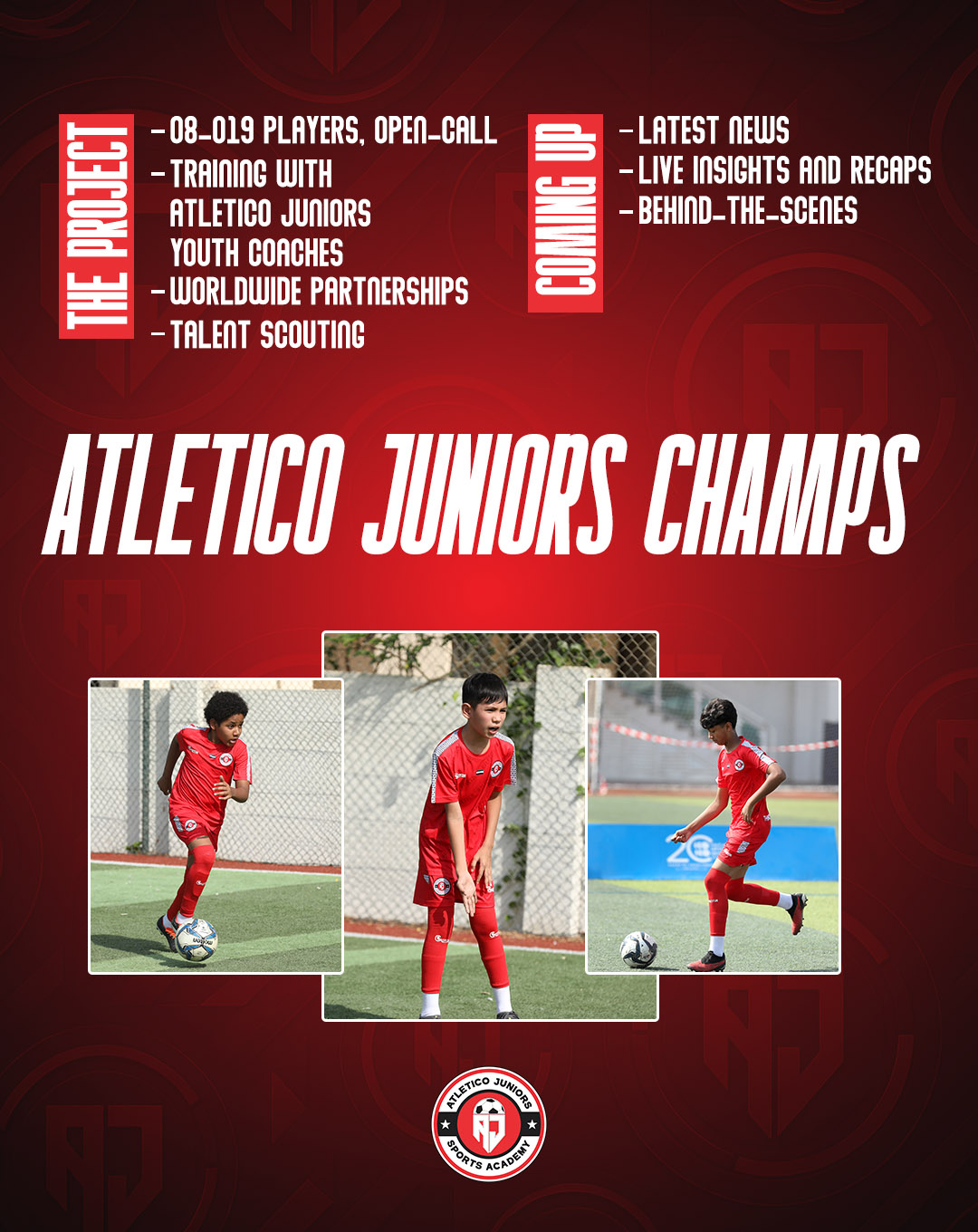 THE PROJECT

- 08-019 PLAYERS, OPEN-CALL
- TRAINING WITH ATLETICO JUNIORS YOUTH COACHES
- WORLDWIDE PARTNERSHIPS
- TALENT SCOUTING

COMING UP

- LATEST NEWS
- LIVE INSIGHTS AND RECAPS
- BEHIND-THE-SCENES

ATLETICO JUNIORS CHAMPS

ATLETICO JUNIORS
AJ
SPORTS ACADEMY